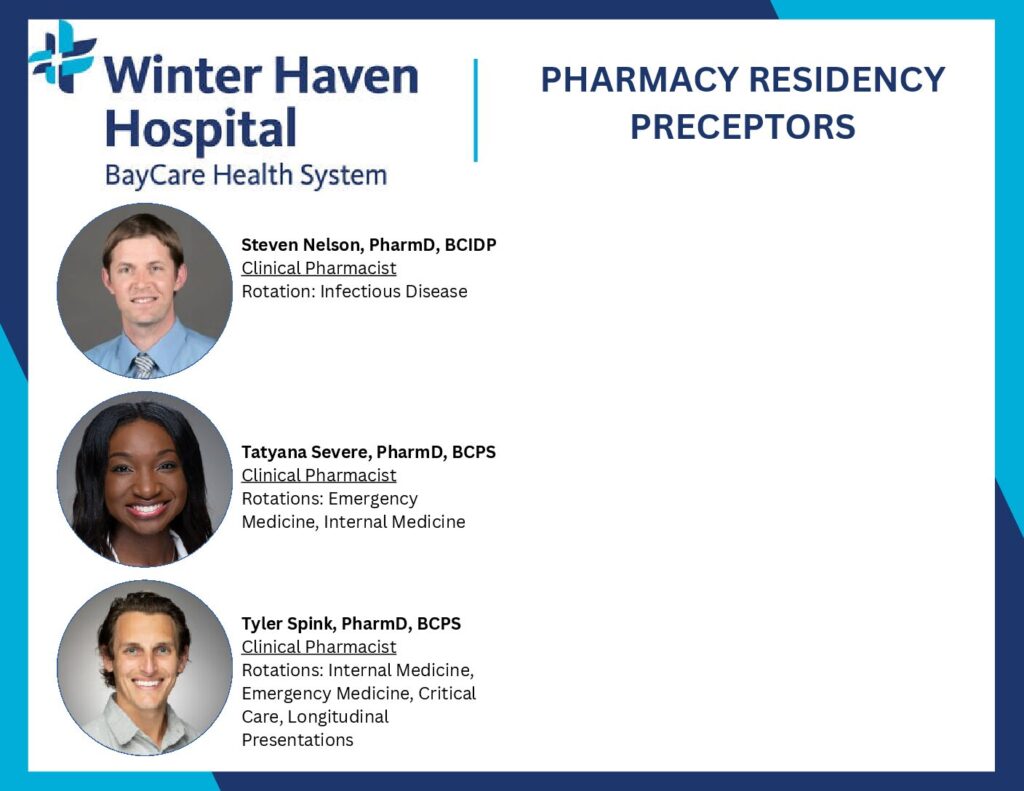 Winter Haven Hospital
BayCare Health System

PHARMACY RESIDENCY PRECEPTORS

Steven Nelson, PharmD, BCIDP
Clinical Pharmacist
Rotation: Infectious Disease

Tatyana Severe, PharmD, BCPS
Clinical Pharmacist
Rotations: Emergency Medicine, Internal Medicine

Tyler Spink, PharmD, BCPS
Clinical Pharmacist
Rotations: Internal Medicine, Emergency Medicine, Critical Care, Longitudinal Presentations